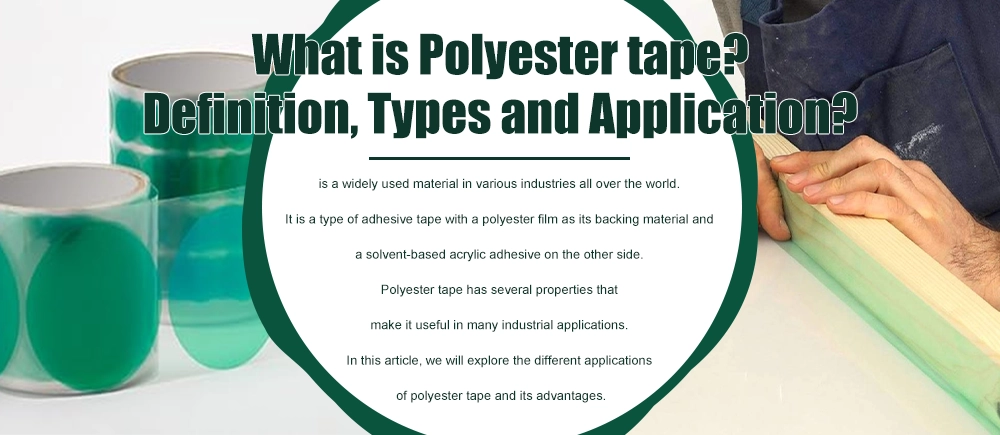 What is Polyester tape? Definition, Types and Application?

is a widely used material in various industries all over the world.

It is a type of adhesive tape with a polyester film as its backing material and

a solvent-based acrylic adhesive on the other side.

Polyester tape has several properties that

make it useful in many industrial applications.

In this article, we will explore the different applications

of polyester tape and its advantages.